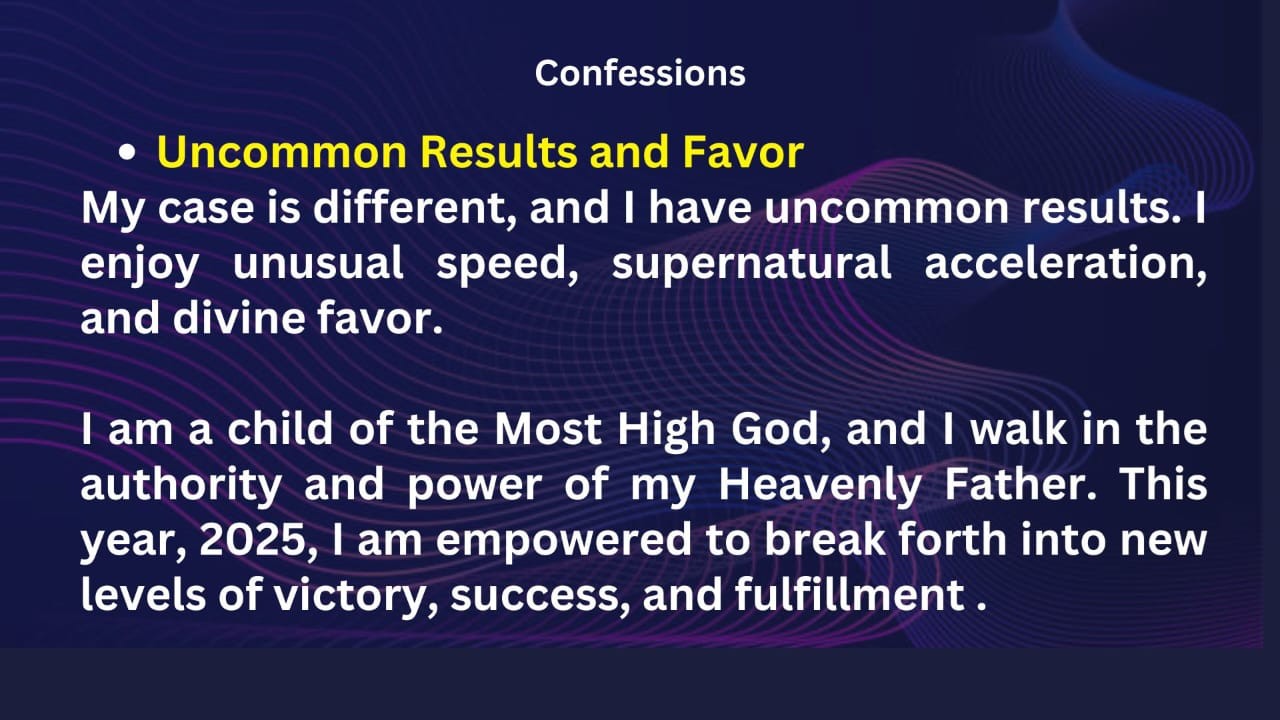 Confessions

• Uncommon Results and Favor

My case is different, and I have uncommon results. I enjoy unusual speed, supernatural acceleration, and divine favor.

I am a child of the Most High God, and I walk in the authority and power of my Heavenly Father. This year, 2025, I am empowered to break forth into new levels of victory, success, and fulfillment .